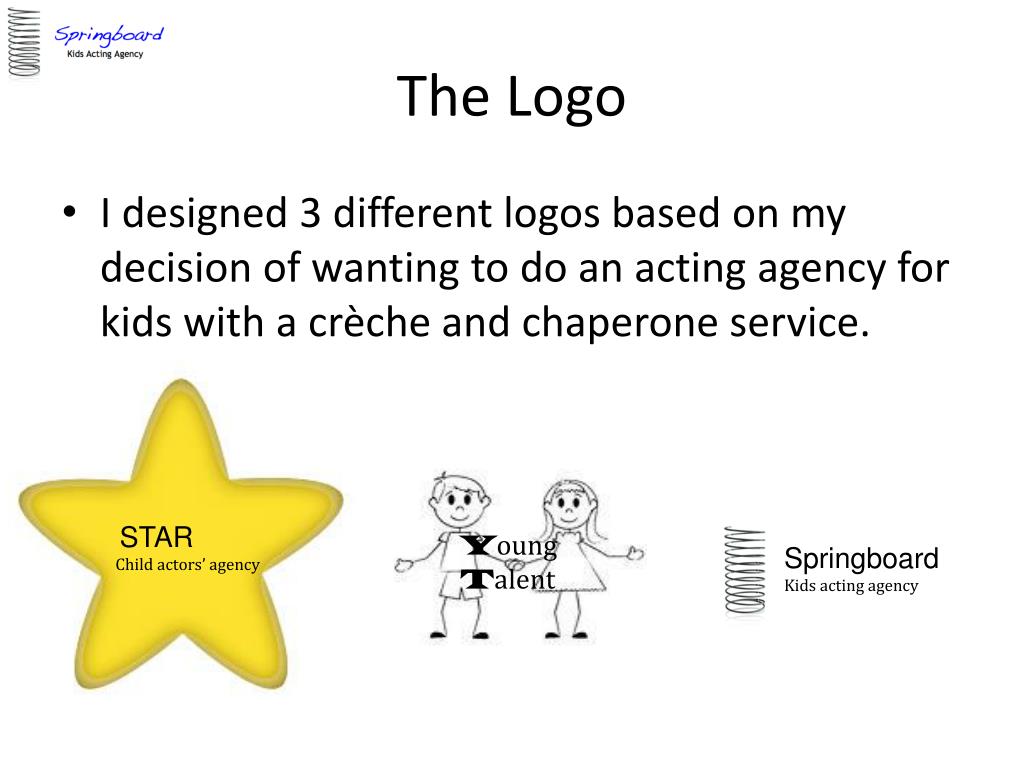 Springboard
Kids Acting Agency

The Logo

• I designed 3 different logos based on my decision of wanting to do an acting agency for kids with a crèche and chaperone service.

STAR
Child actors' agency

Young
Talent

Springboard
Kids acting agency